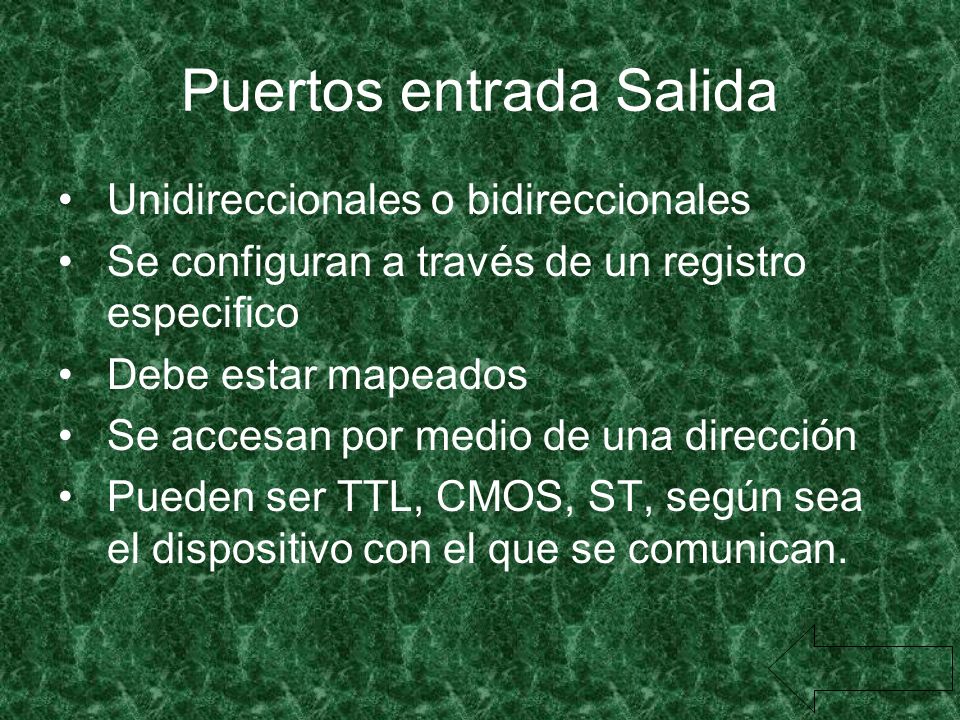 Puertos entrada Salida

• Unidireccionales o bidireccionales
• Se configuran a través de un registro especifico
• Debe estar mapeados
• Se accesan por medio de una dirección
• Pueden ser TTL, CMOS, ST, según sea el dispositivo con el que se comunican.